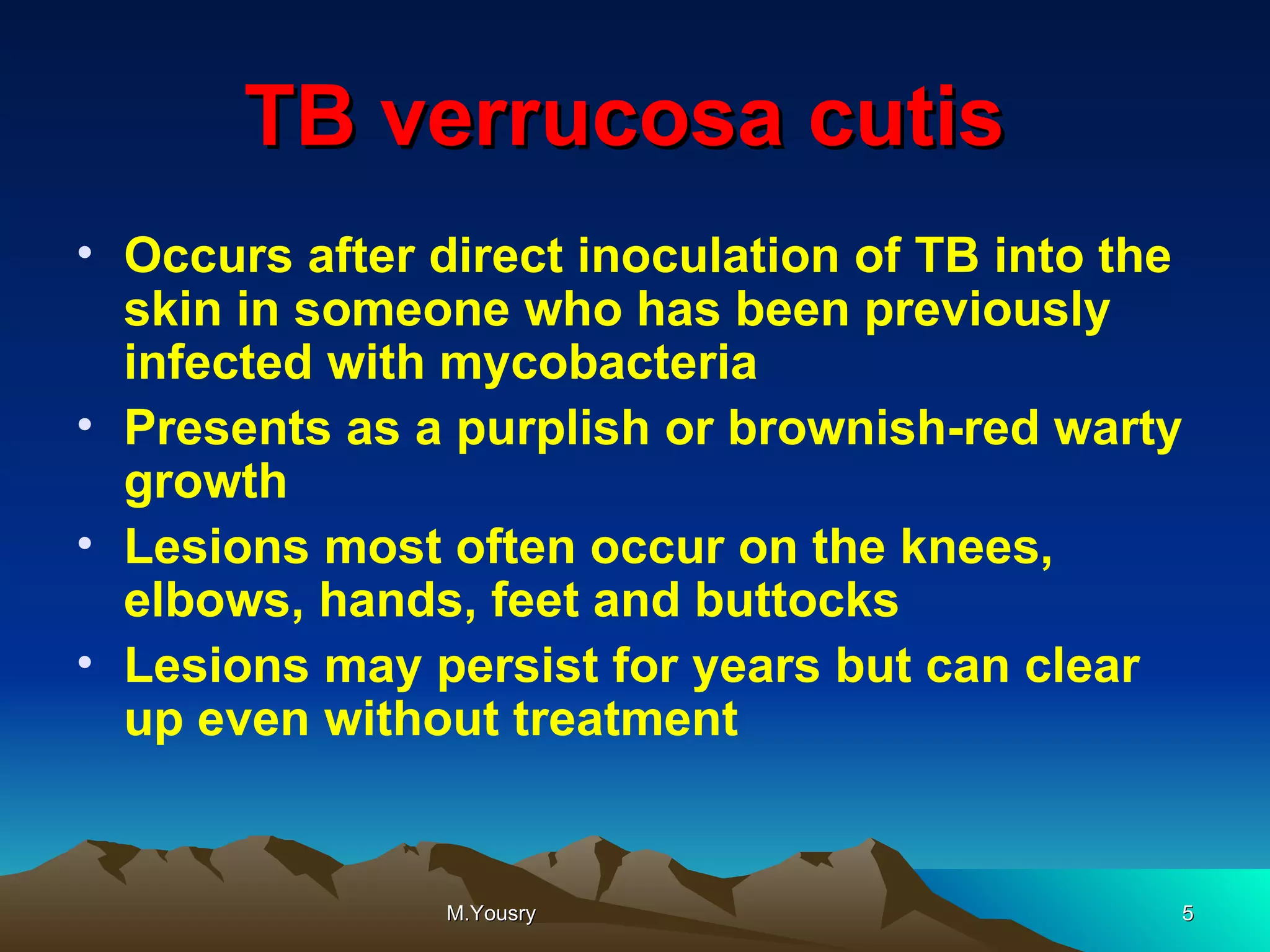 TB verrucosa cutis

• Occurs after direct inoculation of TB into the skin in someone who has been previously infected with mycobacteria
• Presents as a purplish or brownish-red warty growth
• Lesions most often occur on the knees, elbows, hands, feet and buttocks
• Lesions may persist for years but can clear up even without treatment

M.Yousry

5